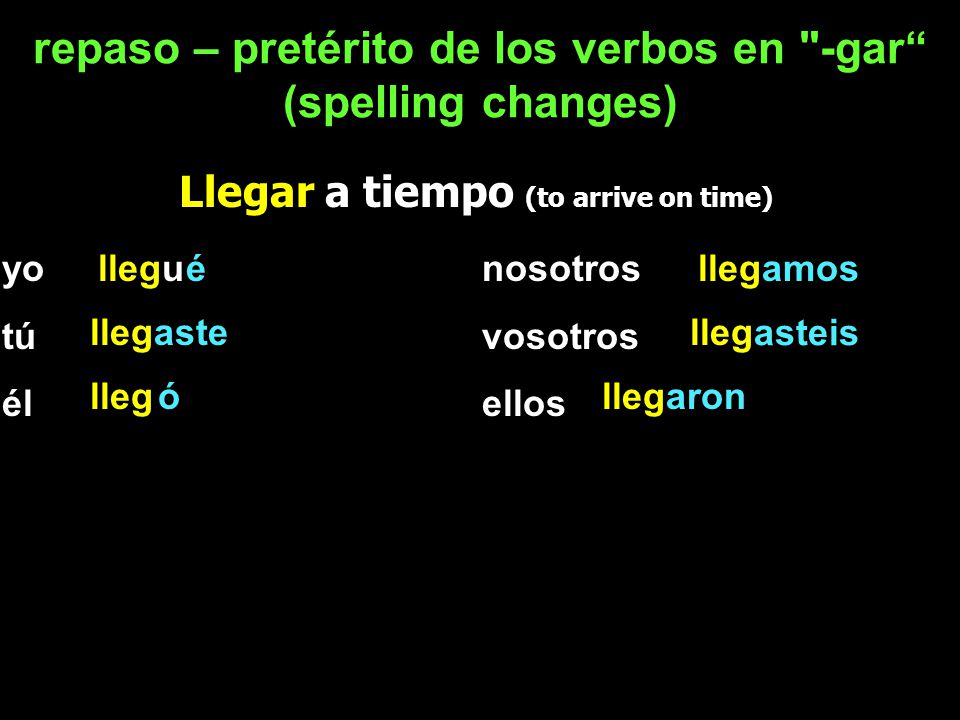 repaso – pretérito de los verbos en "-gar“ (spelling changes)

Llegar a tiempo (to arrive on time)

yo llegué

tú llegaste

él llegó

nosotros llegamos

vosotros llegasteis

ellos llegaron